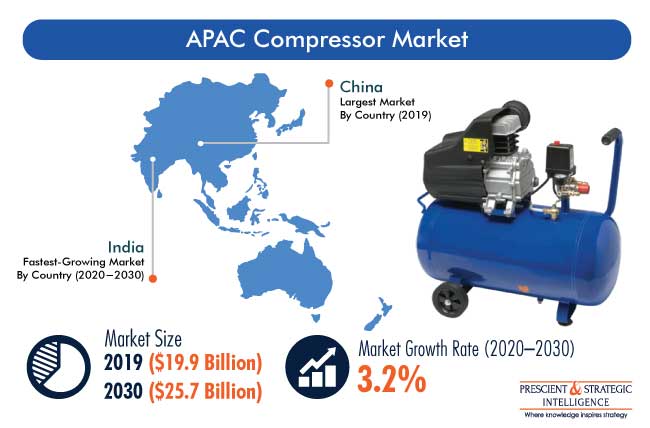 APAC Compressor Market

China
Largest Market
By Country (2019)

India
Fastest-Growing Market
By Country (2020–2030)

Market Size
2019 ($19.9 Billion)
2030 ($25.7 Billion)

Market Growth Rate (2020–2030)
3.2%

PRESCIENT & STRATEGIC INTELLIGENCE
Where knowledge inspires strategy